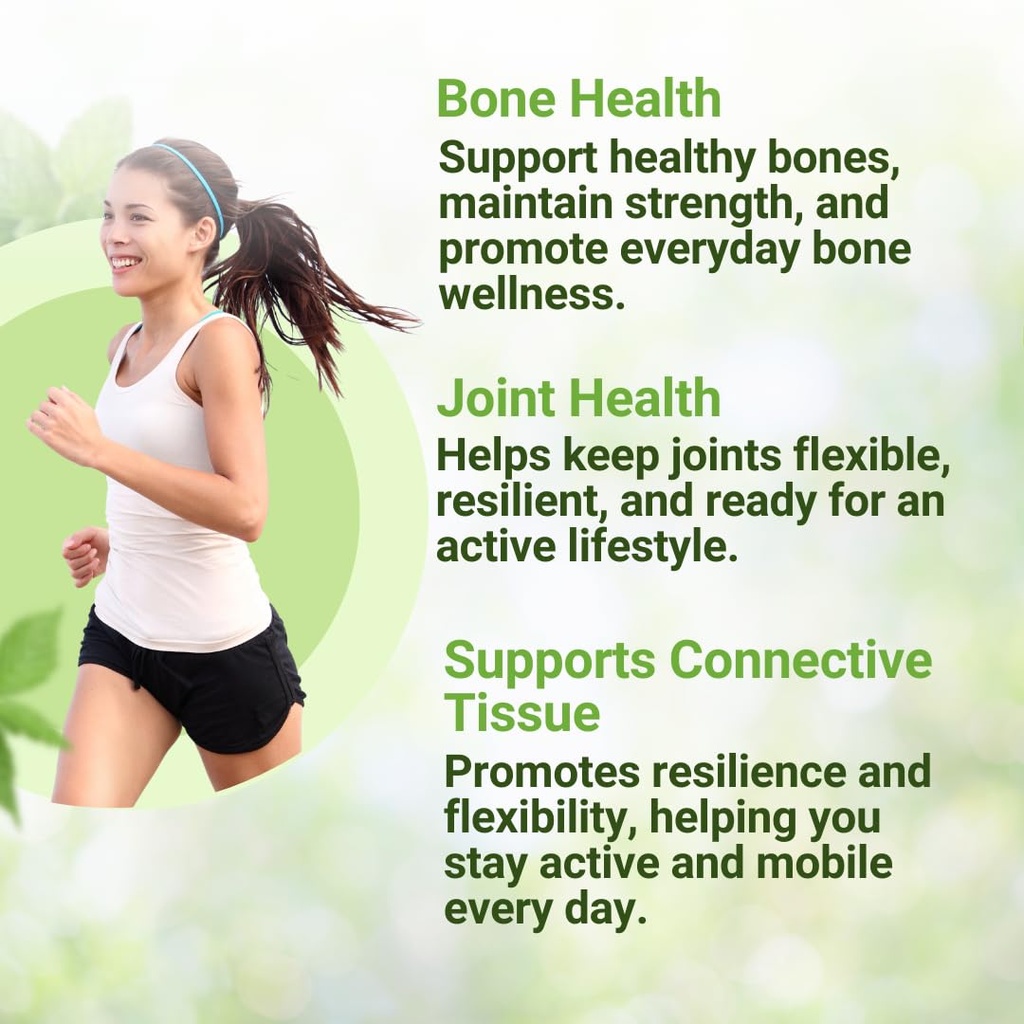 Bone Health
Support healthy bones, maintain strength, and promote everyday bone wellness.

Joint Health
Helps keep joints flexible, resilient, and ready for an active lifestyle.

Supports Connective Tissue
Promotes resilience and flexibility, helping you stay active and mobile every day.